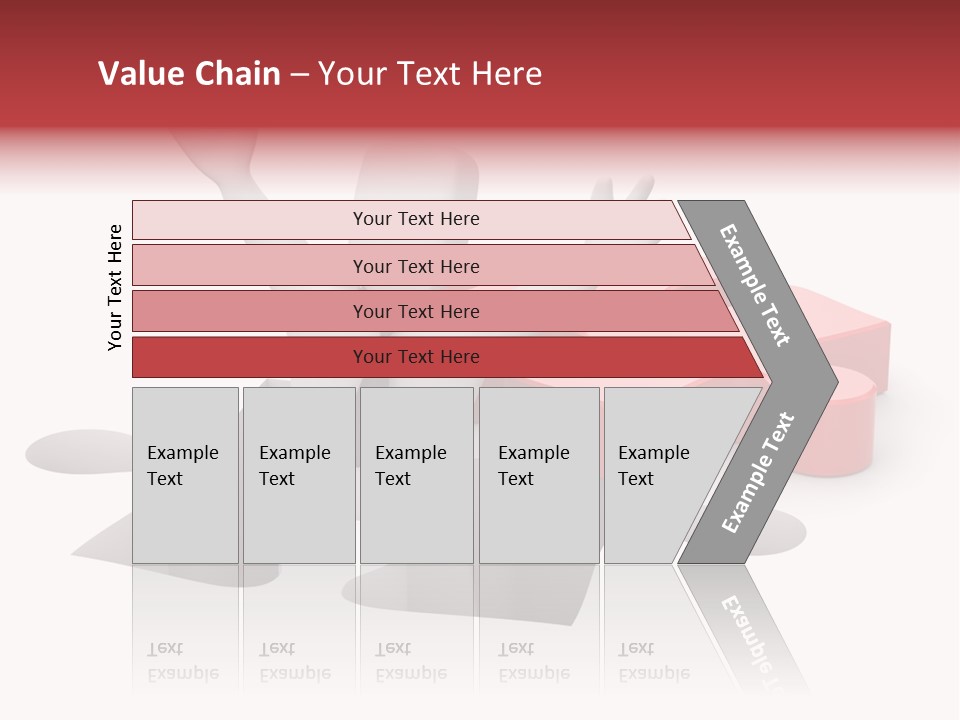 Value Chain – Your Text Here

Your Text Here

Your Text Here

Your Text Here

Your Text Here

Your Text Here

Example Text

Example Text

Example Text

Example Text

Example Text

Example Text

Example Text